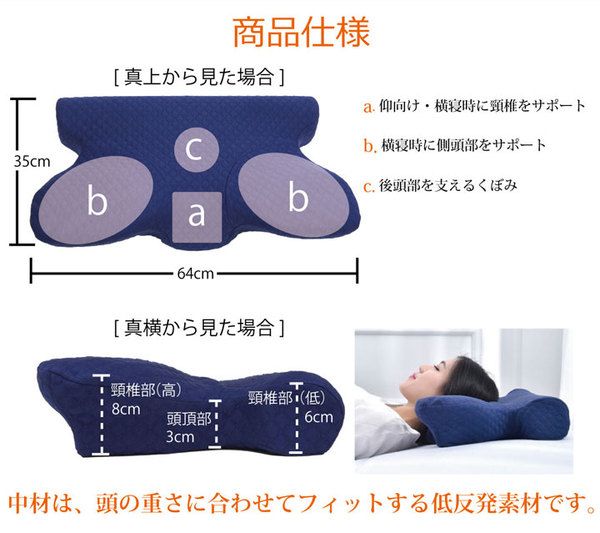 商品仕様

[ 真上から見た場合 ]

35cm

c

b

a

b

64cm

a. 仰向け・横寝時に頸椎をサポート

b. 横寝時に側頭部をサポート

c. 後頭部を支えるくぼみ

[ 真横から見た場合 ]

頸椎部(高)
8cm

頭頂部
3cm

頸椎部(低)
6cm

中材は、頭の重さに合わせてフィットする低反発素材です。